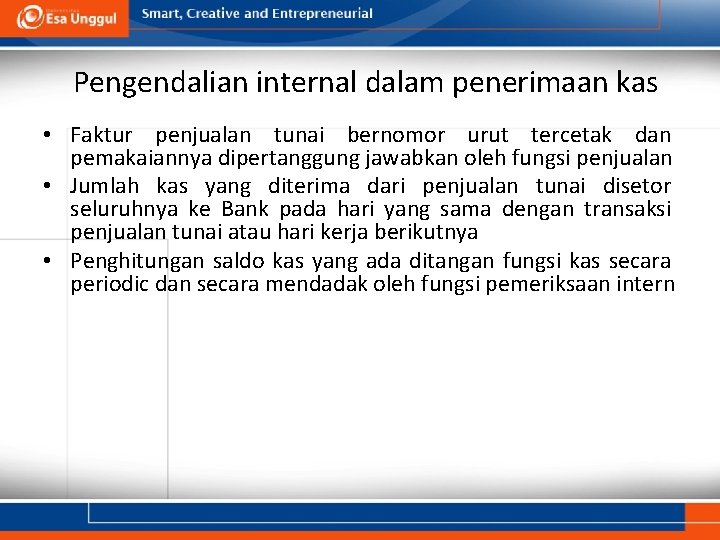 Esa Unggul

Smart, Creative and Entrepreneurial

Pengendalian internal dalam penerimaan kas

• Faktur penjualan tunai bernomor urut tercetak dan pemakaiannya dipertanggung jawabkan oleh fungsi penjualan
• Jumlah kas yang diterima dari penjualan tunai disetor seluruhnya ke Bank pada hari yang sama dengan transaksi penjualan tunai atau hari kerja berikutnya
• Penghitungan saldo kas yang ada ditangan fungsi kas secara periodic dan secara mendadak oleh fungsi pemeriksaan intern